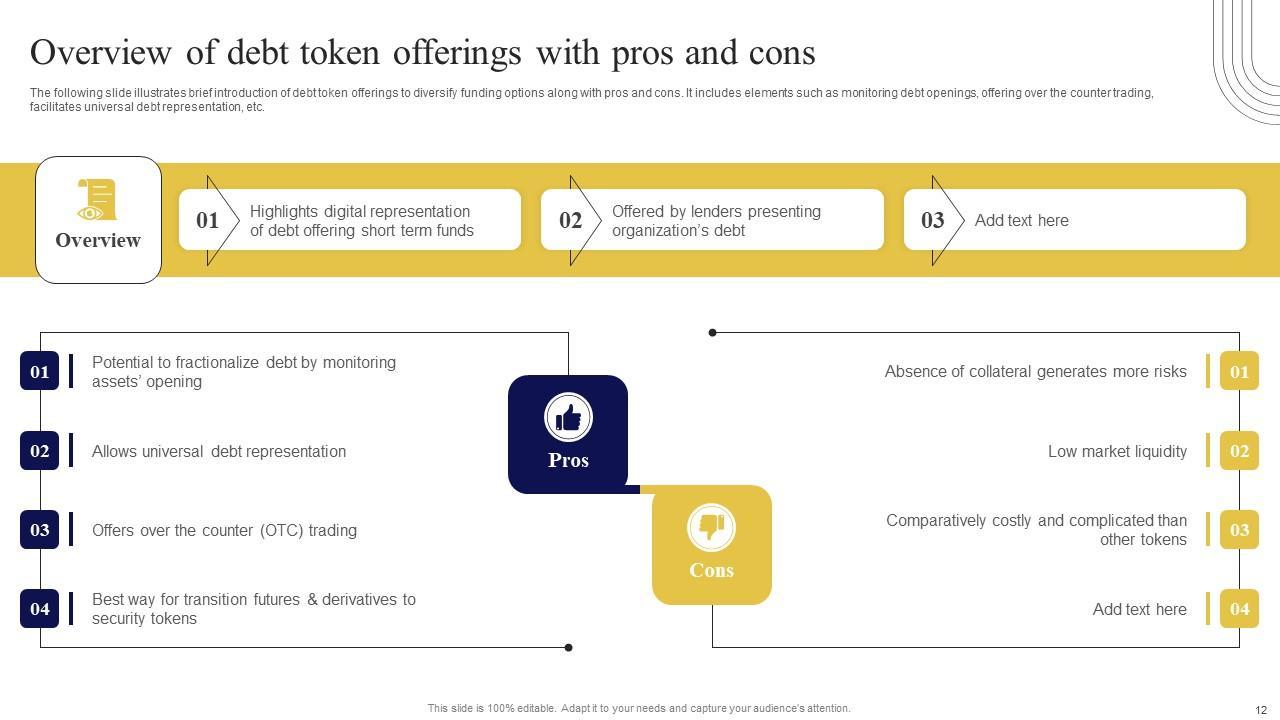 Overview of debt token offerings with pros and cons

The following slide illustrates brief introduction of debt token offerings to diversify funding options along with pros and cons. It includes elements such as monitoring debt openings, offering over the counter trading, facilitates universal debt representation, etc.

Overview

01 Highlights digital representation of debt offering short term funds

02 Offered by lenders presenting organization's debt

03 Add text here

01 Potential to fractionalize debt by monitoring assets' opening

02 Allows universal debt representation

03 Offers over the counter (OTC) trading

04 Best way for transition futures & derivatives to security tokens

Pros

Cons

Absence of collateral generates more risks 01

Low market liquidity 02

Comparatively costly and complicated than other tokens 03

Add text here 04

This slide is 100% editable. Adapt it to your needs and capture your audience's attention.

12